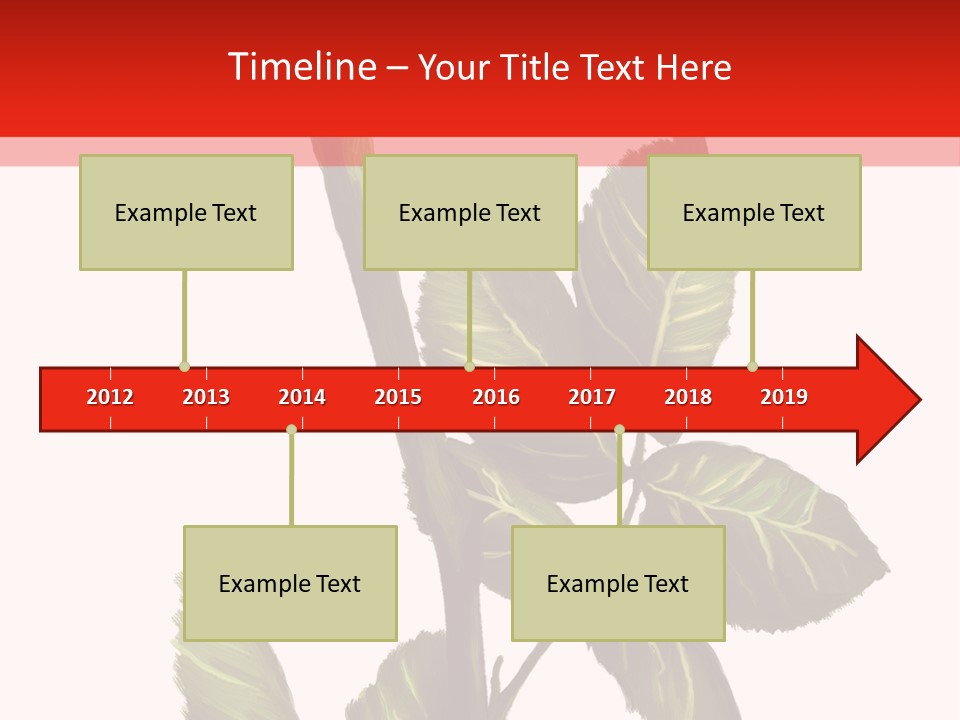 Timeline – Your Title Text Here

Example Text

Example Text

Example Text

2012 2013 2014 2015 2016 2017 2018 2019

Example Text

Example Text